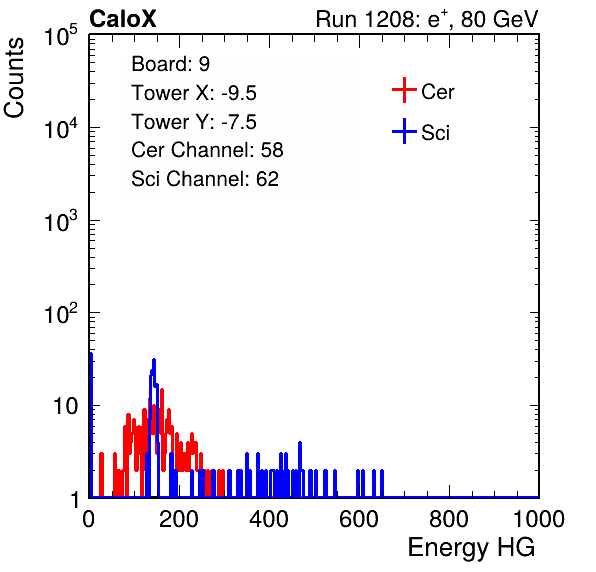 CaloX

Run 1208: $e^{+}$, 80 GeV

Counts

$10^5$

$10^4$

$10^3$

$10^2$

10

1

Board: 9
Tower X: -9.5
Tower Y: -7.5
Cer Channel: 58
Sci Channel: 62

Cer

Sci

0 200 400 600 800 1000

Energy HG